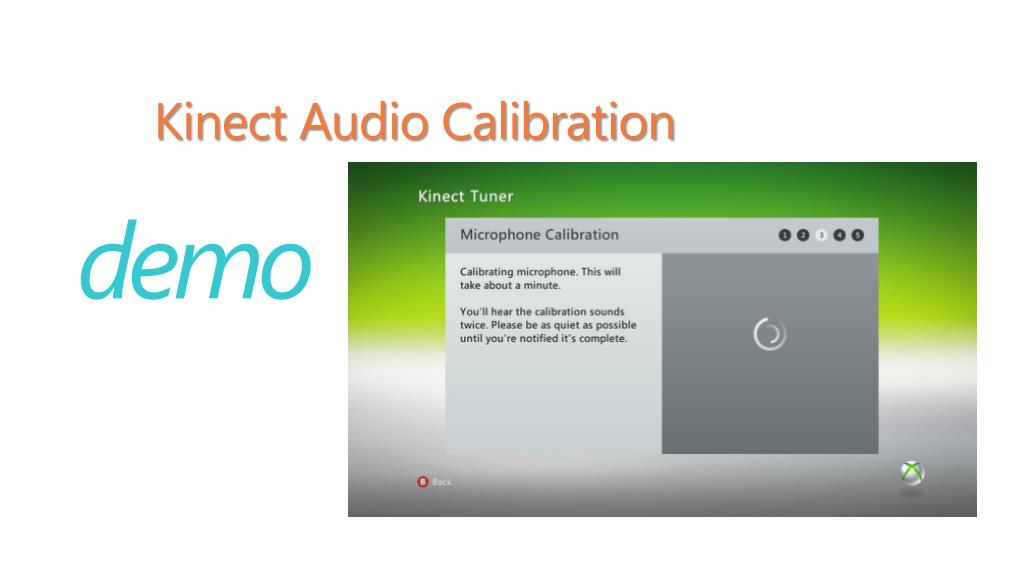 Kinect Audio Calibration

demo

Kinect Tuner

Microphone Calibration

1 2 3 4 5

Calibrating microphone. This will take about a minute.

You'll hear the calibration sounds twice. Please be as quiet as possible until you're notified it's complete.

B Back